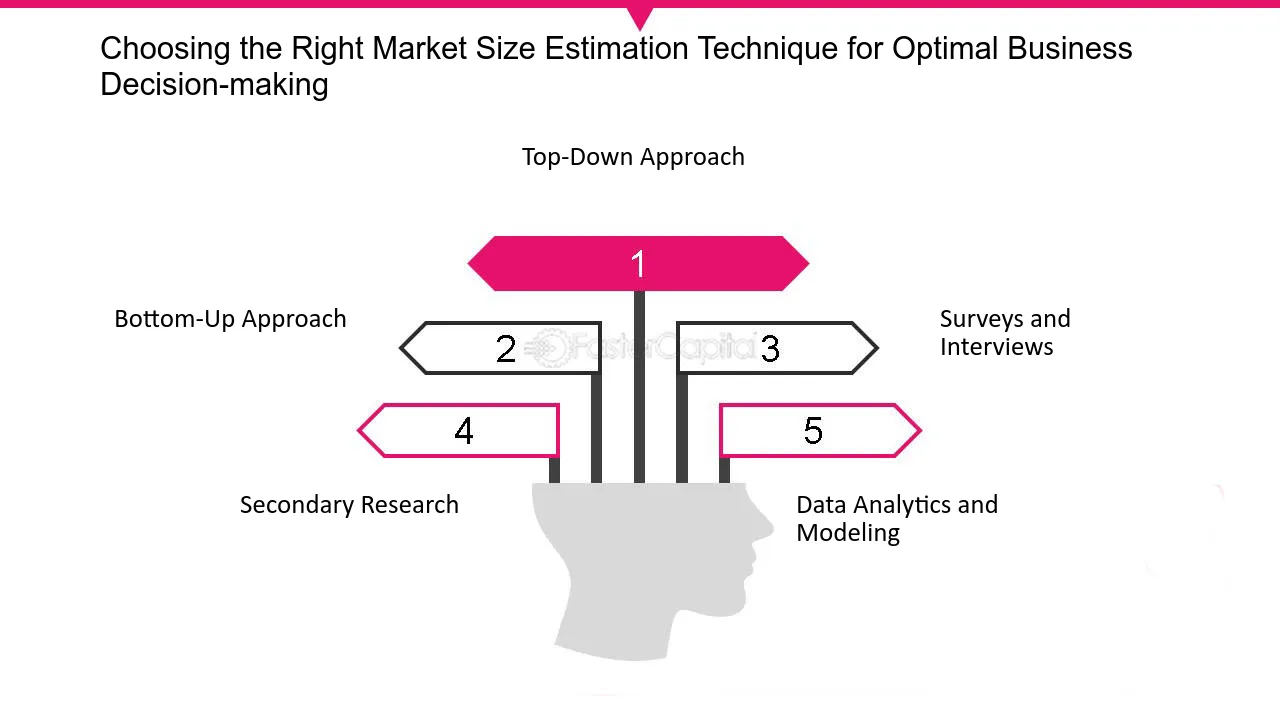 Choosing the Right Market Size Estimation Technique for Optimal Business Decision-making

Top-Down Approach

1

Bottom-Up Approach

2

3

Surveys and Interviews

4

5

Secondary Research

Data Analytics and Modeling

FasterCapital